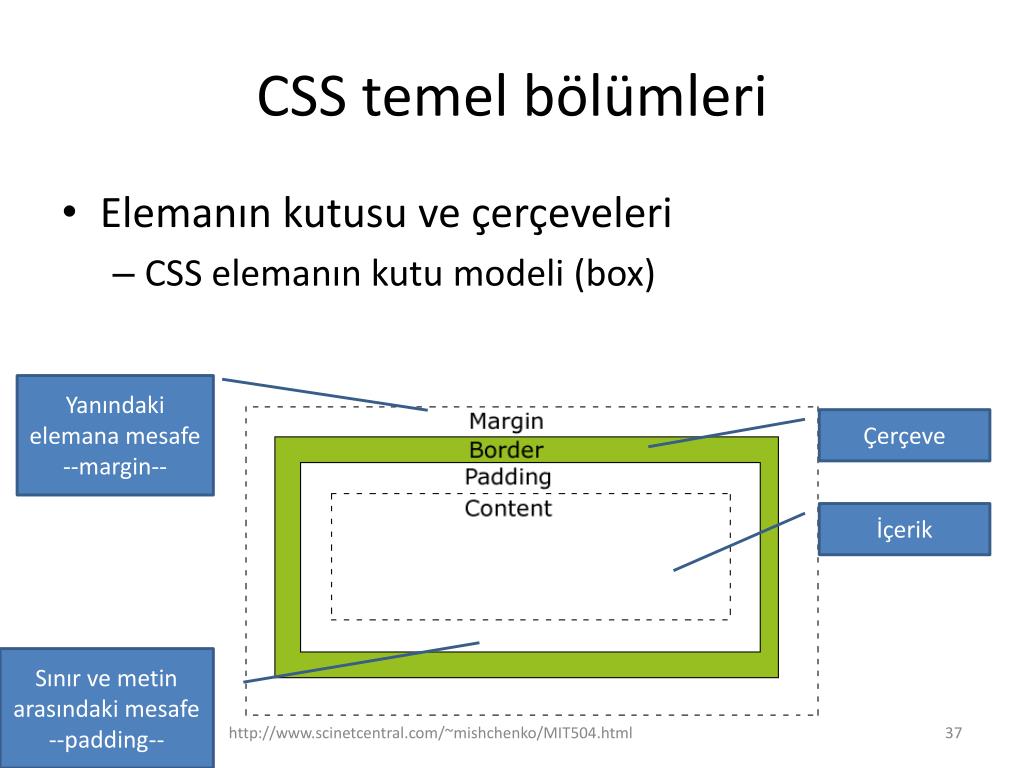 CSS temel bölümleri

• Elemanın kutusu ve çerçeveleri
– CSS elemanın kutu modeli (box)

Yanındaki elemana mesafe --margin--

Margin
Border
Padding
Content

Çerçeve

İçerik

Sınır ve metin arasındaki mesafe --padding--

http://www.scinetcentral.com/~mishchenko/MIT504.html

37